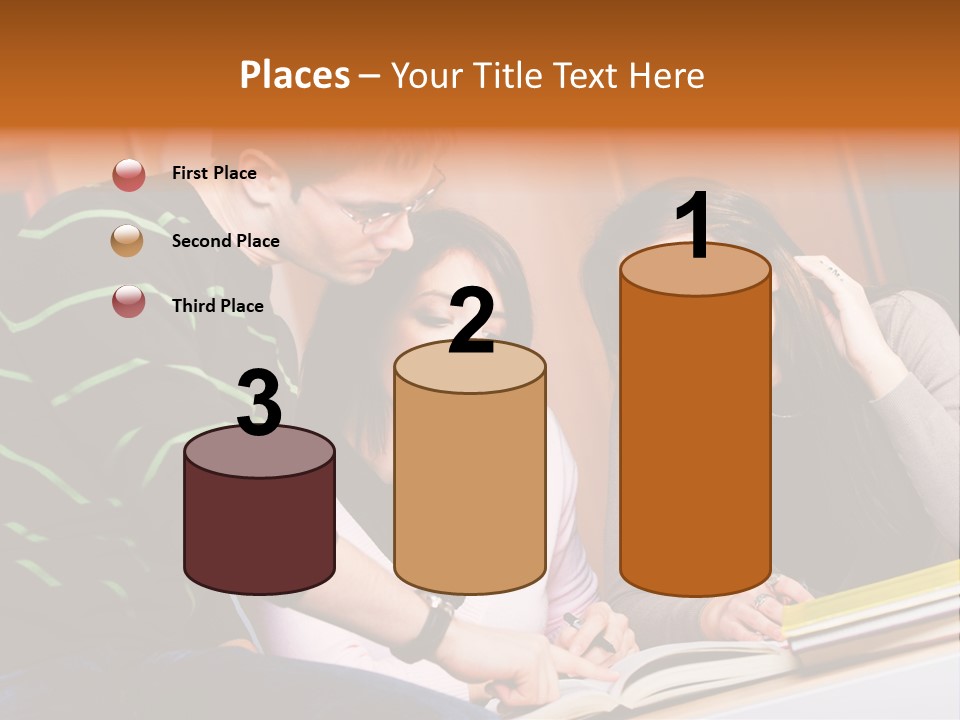 Places – Your Title Text Here

First Place

Second Place

Third Place

3

2

1